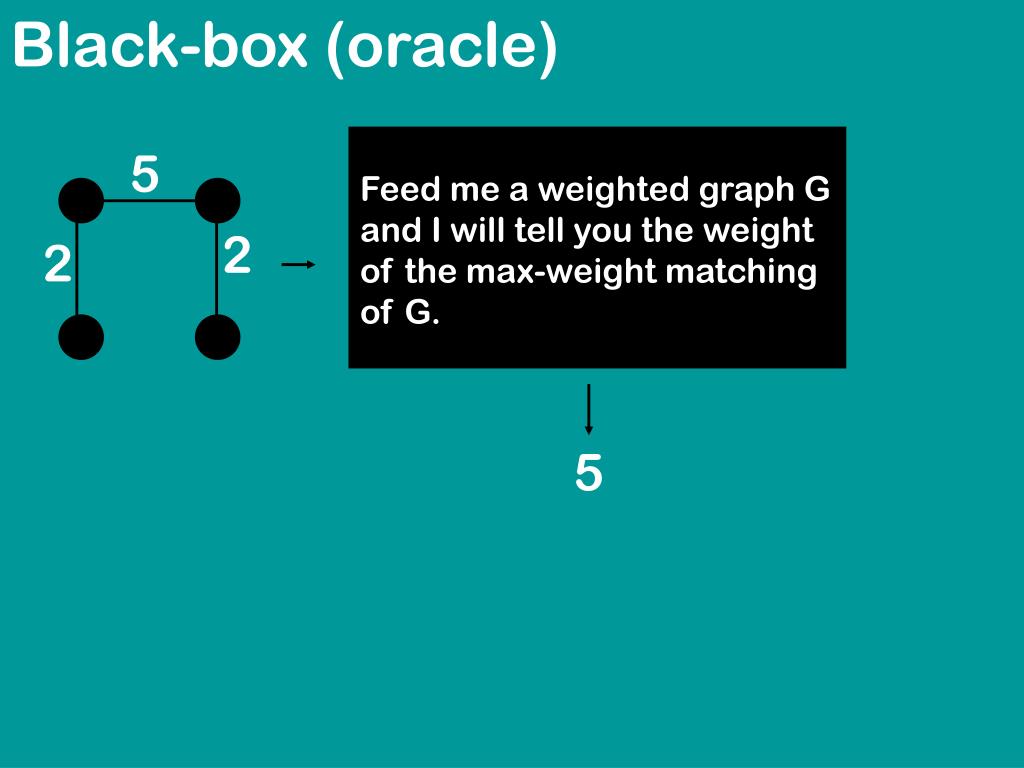 Black-box (oracle)

5

2

2

Feed me a weighted graph G and I will tell you the weight of the max-weight matching of G.

5